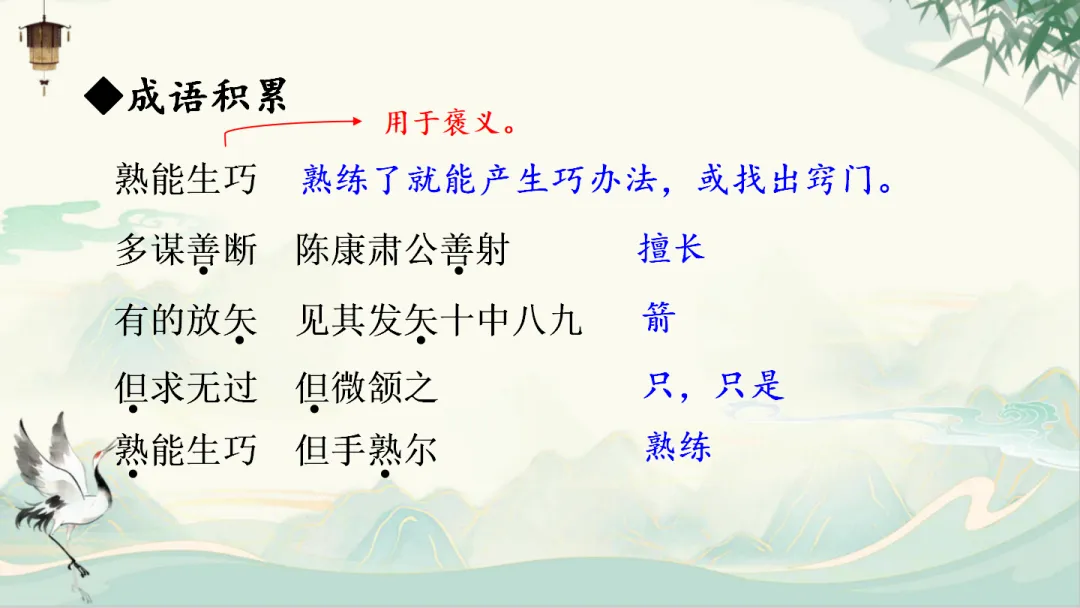 ◆成语积累

用于褒义。

熟能生巧　熟练了就能产生巧办法，或找出窍门。

多谋善断　陈康肃公善射　擅长

有的放矢　见其发矢十中八九　箭

但求无过　但微颔之　只，只是

熟能生巧　但手熟尔　熟练